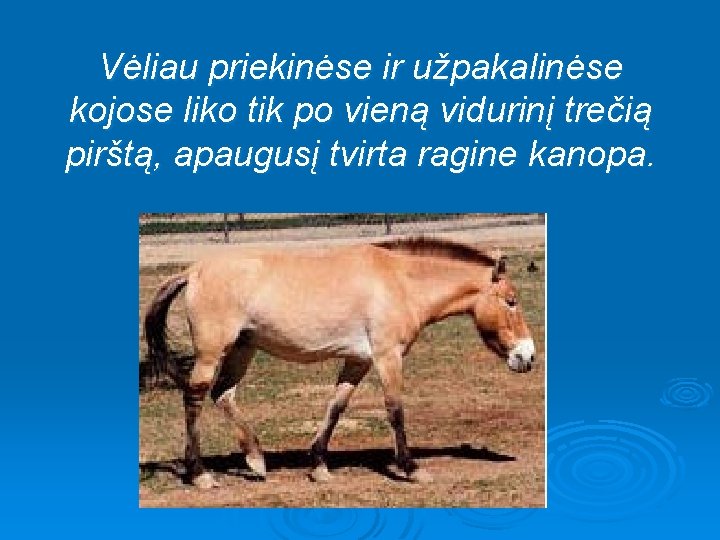 Vėliau priekinėse ir užpakalinėse kojose liko tik po vieną vidurinį trečią pirštą, apaugusį tvirta ragine kanopa.